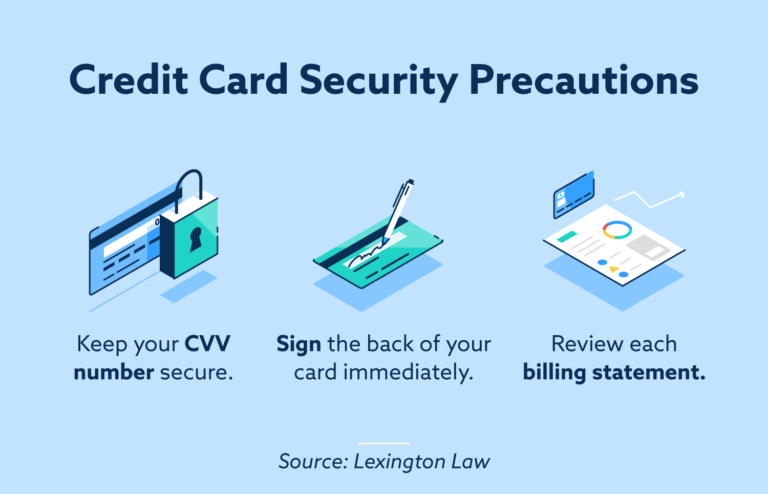 Credit Card Security Precautions

Keep your CVV number secure.

Sign the back of your card immediately.

Review each billing statement.

Source: Lexington Law